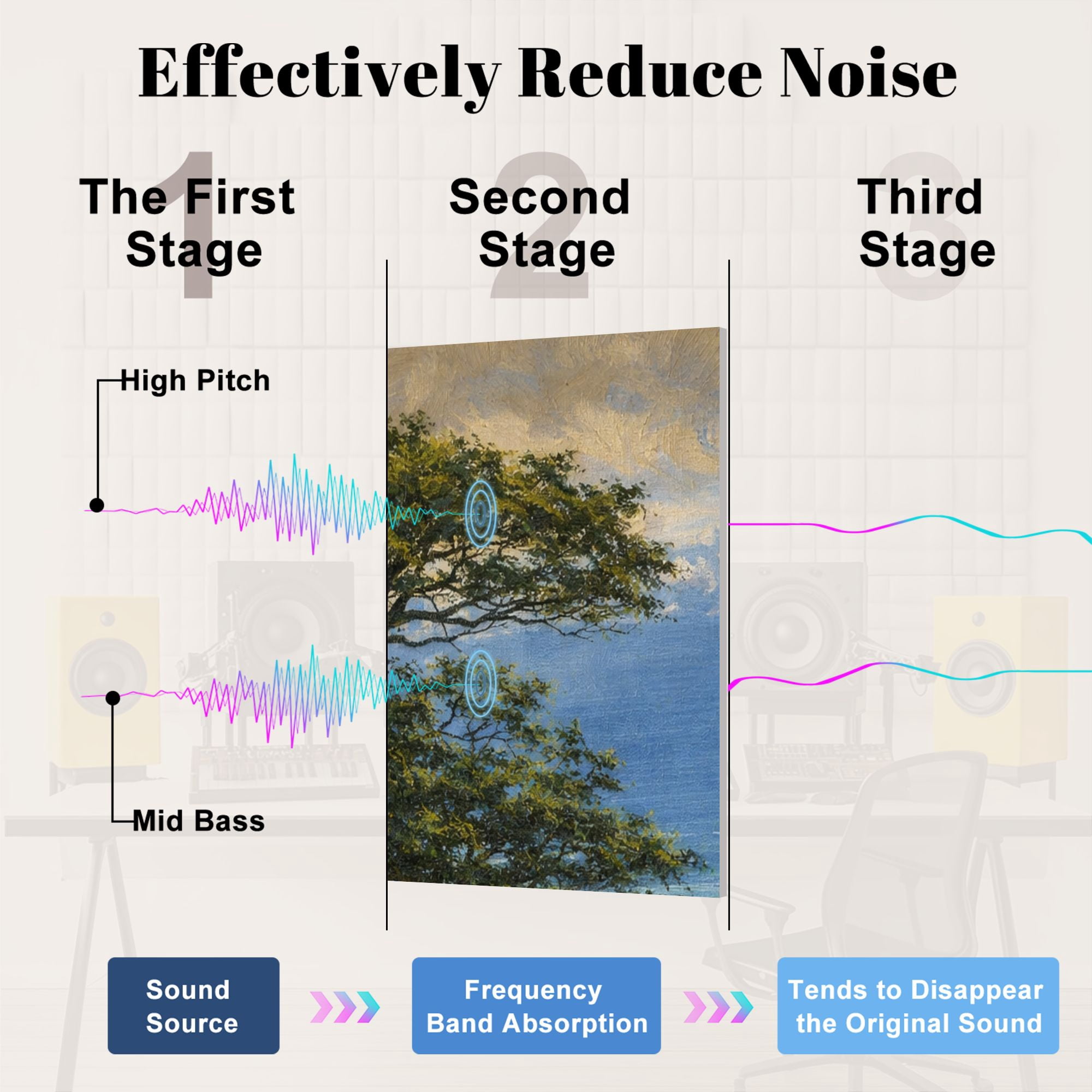 Effectively Reduce Noise

1
The First Stage

2
Second Stage

3
Third Stage

High Pitch

Mid Bass

Sound Source

Frequency Band Absorption

Tends to Disappear the Original Sound